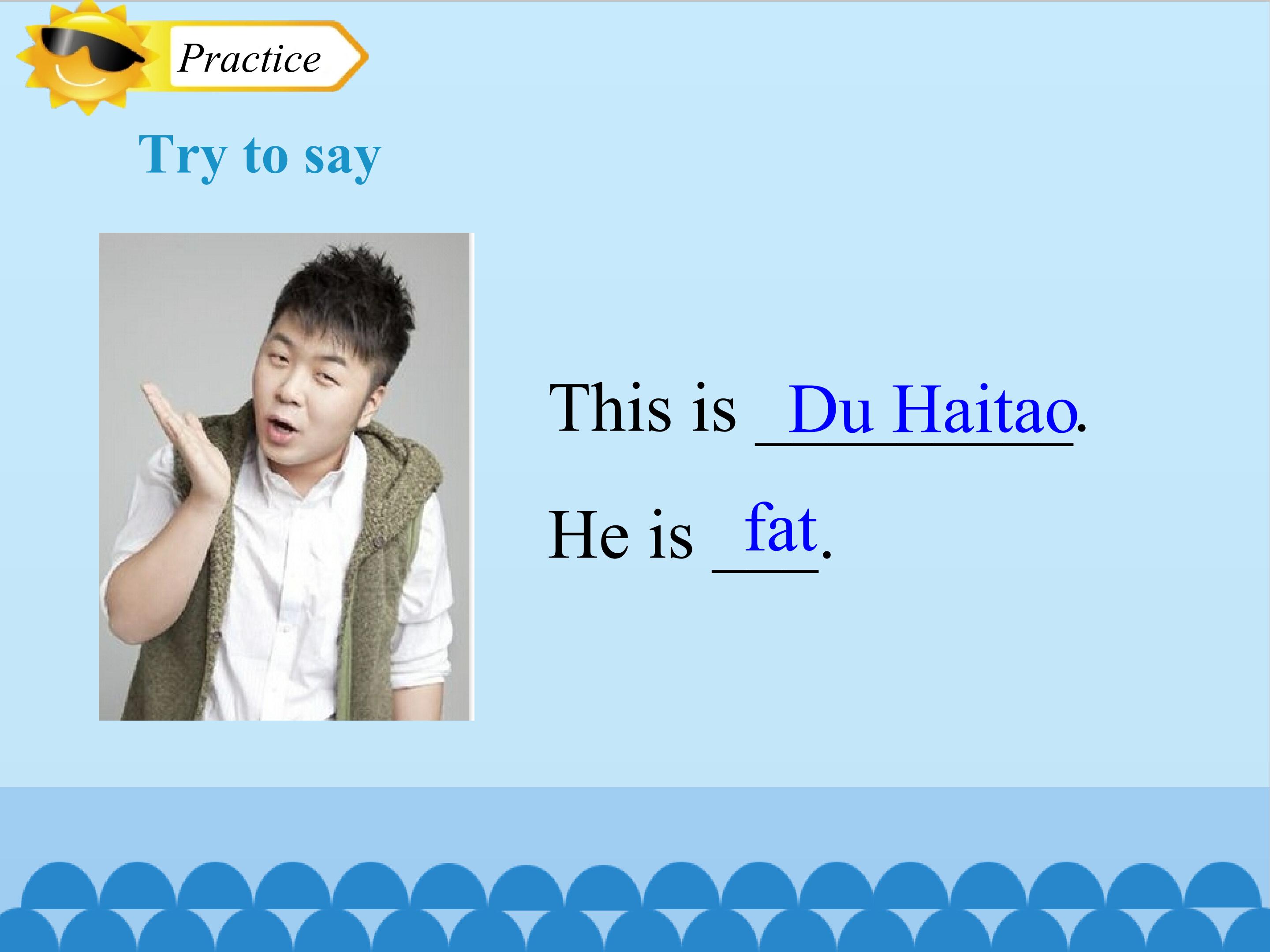 Practice

Try to say

This is Du Haitao.

He is fat.